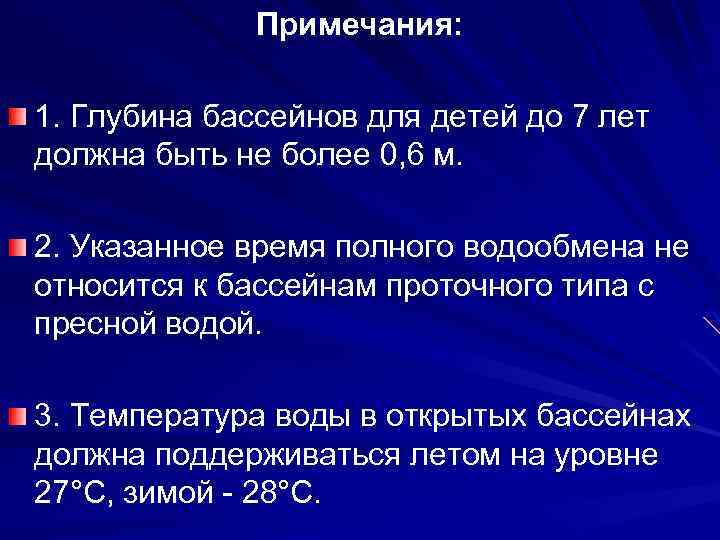 Примечания:

1. Глубина бассейнов для детей до 7 лет должна быть не более 0,6 м.

2. Указанное время полного водообмена не относится к бассейнам проточного типа с пресной водой.

3. Температура воды в открытых бассейнах должна поддерживаться летом на уровне 27°С, зимой - 28°С.